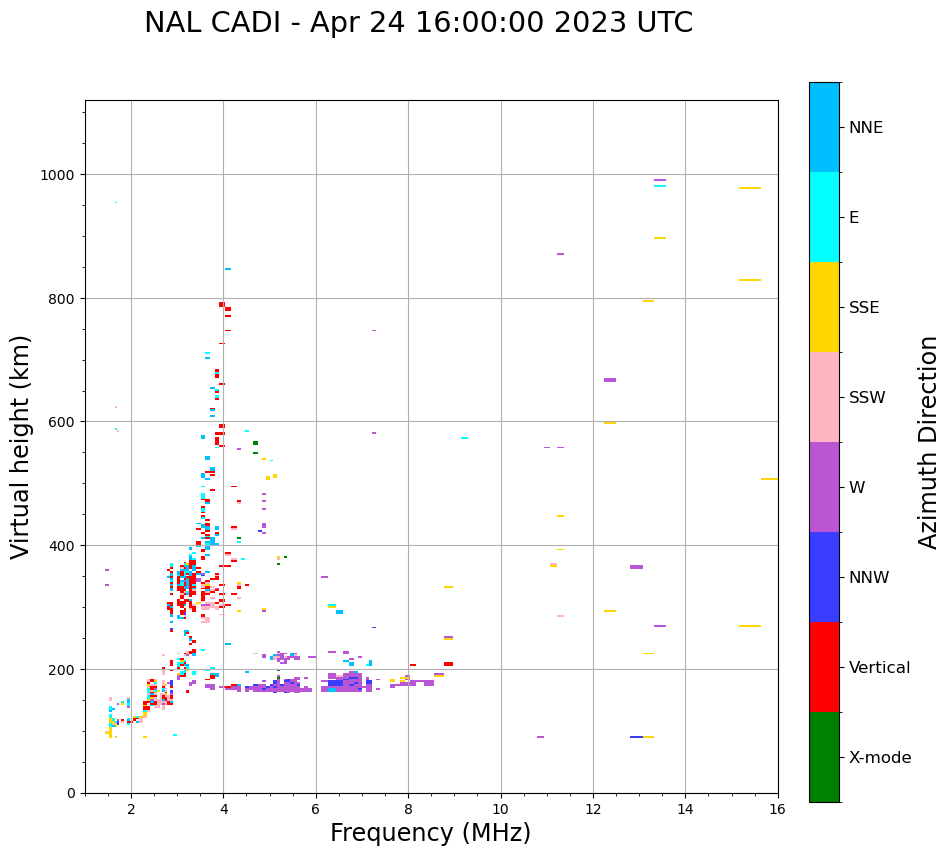 NAL CADI - Apr 24 16:00:00 2023 UTC

Virtual height (km)

1000
800
600
400
200
0

2
4
6
8
10
12
14
16

Frequency (MHz)

NNE
E
SSE
SSW
W
NNW
Vertical
X-mode

Azimuth Direction